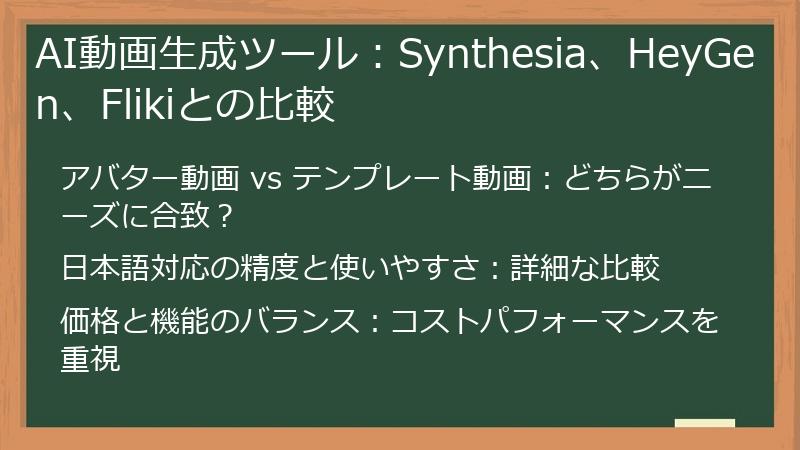 AI動画生成ツール：Synthesia、HeyGen、Flikiとの比較

アバター動画 vs テンプレート動画：どちらがニーズに合致？

日本語対応の精度と使いやすさ：詳細な比較

価格と機能のバランス：コストパフォーマンスを重視